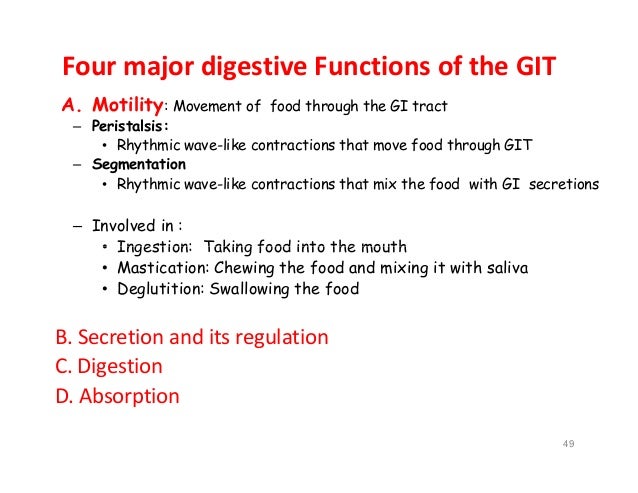 Four major digestive Functions of the GIT

A. Motility: Movement of food through the GI tract
– Peristalsis:
• Rhythmic wave-like contractions that move food through GIT
– Segmentation
• Rhythmic wave-like contractions that mix the food with GI secretions

– Involved in :
• Ingestion: Taking food into the mouth
• Mastication: Chewing the food and mixing it with saliva
• Deglutition: Swallowing the food

B. Secretion and its regulation
C. Digestion
D. Absorption

49